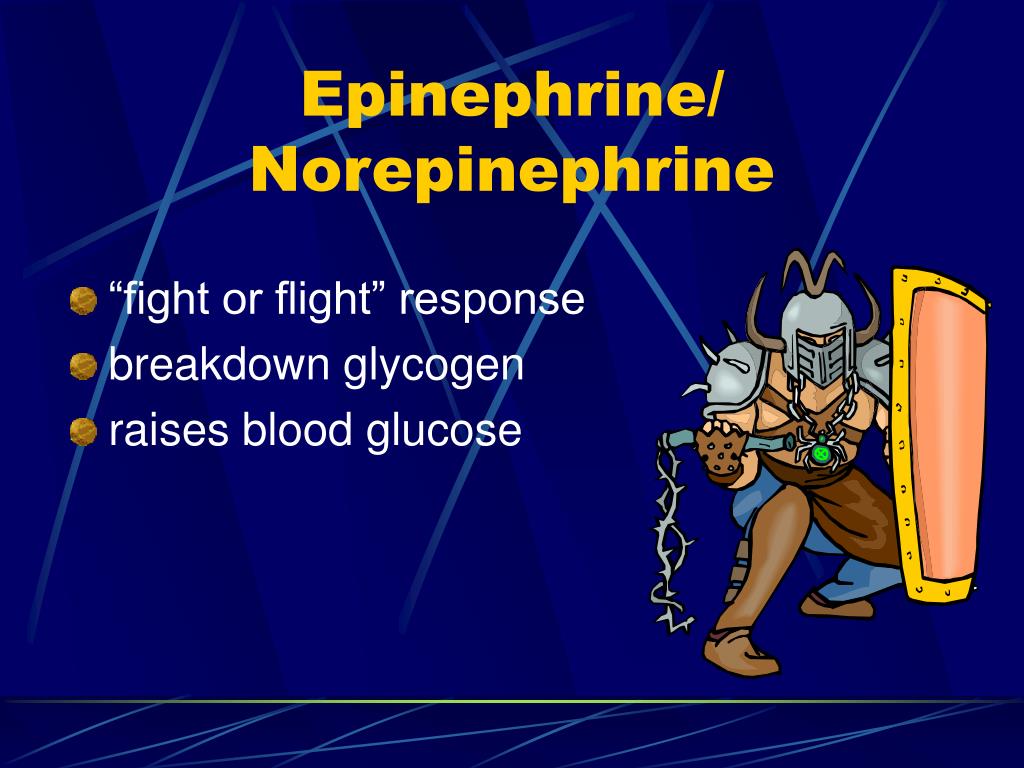 Epinephrine/
Norepinephrine

“fight or flight” response
breakdown glycogen
raises blood glucose